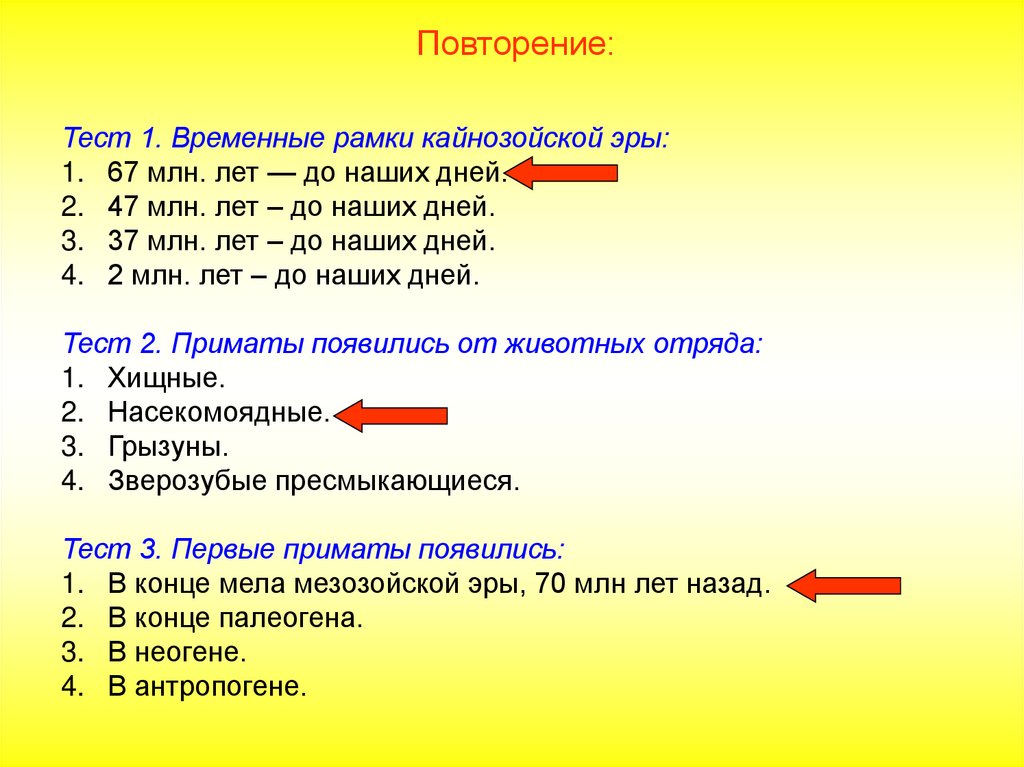 Повторение:

Тест 1. Временные рамки кайнозойской эры:
1. 67 млн. лет — до наших дней.
2. 47 млн. лет – до наших дней.
3. 37 млн. лет – до наших дней.
4. 2 млн. лет – до наших дней.

Тест 2. Приматы появились от животных отряда:
1. Хищные.
2. Насекомоядные.
3. Грызуны.
4. Зверозубые пресмыкающиеся.

Тест 3. Первые приматы появились:
1. В конце мела мезозойской эры, 70 млн лет назад.
2. В конце палеогена.
3. В неогене.
4. В антропогене.